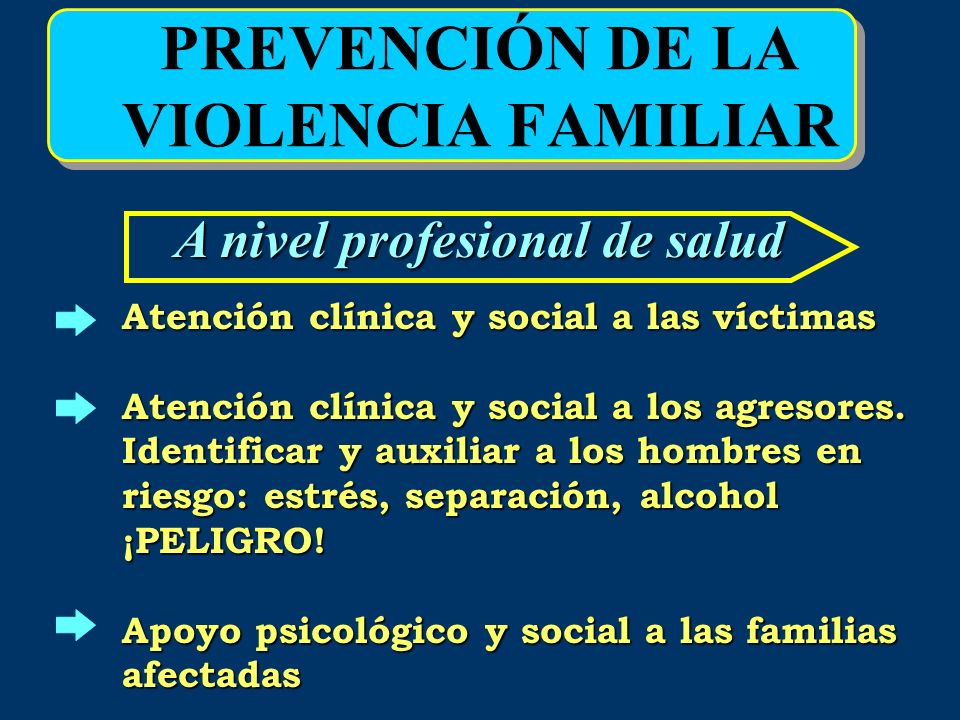 PREVENCIÓN DE LA VIOLENCIA FAMILIAR

A nivel profesional de salud

Atención clínica y social a las víctimas

Atención clínica y social a los agresores. Identificar y auxiliar a los hombres en riesgo: estrés, separación, alcohol ¡PELIGRO!

Apoyo psicológico y social a las familias afectadas